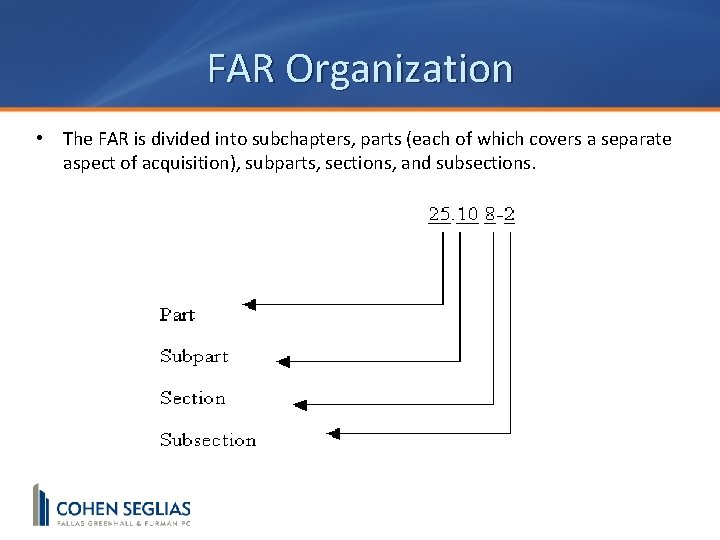 FAR Organization

• The FAR is divided into subchapters, parts (each of which covers a separate aspect of acquisition), subparts, sections, and subsections.

25.10 8-2

Part

Subpart

Section

Subsection

COHEN SEGLIAS
PALLAS GREENHALL & FURMAN PC